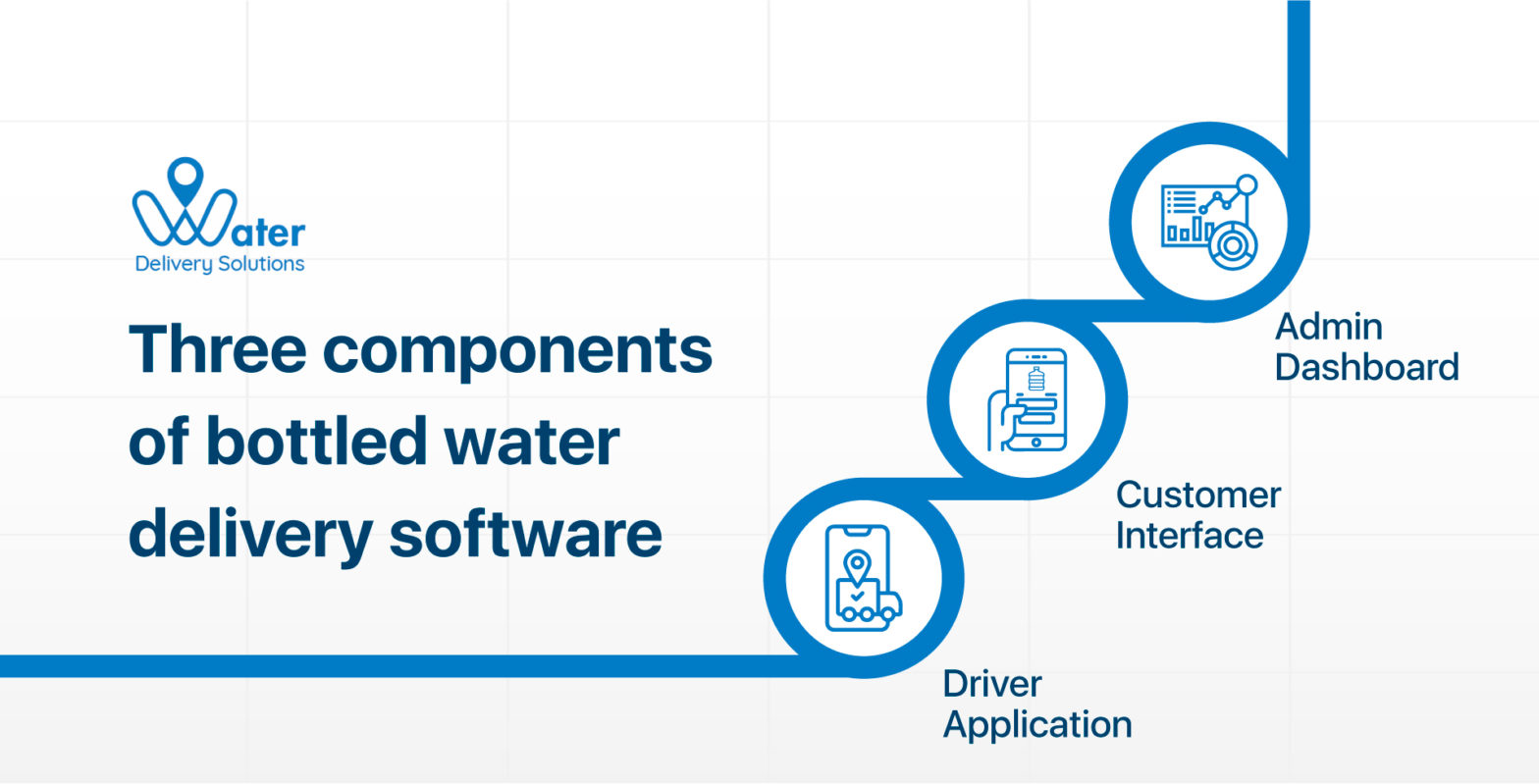 Water
Delivery Solutions

Three components of bottled water delivery software

Admin Dashboard

Customer Interface

Driver Application